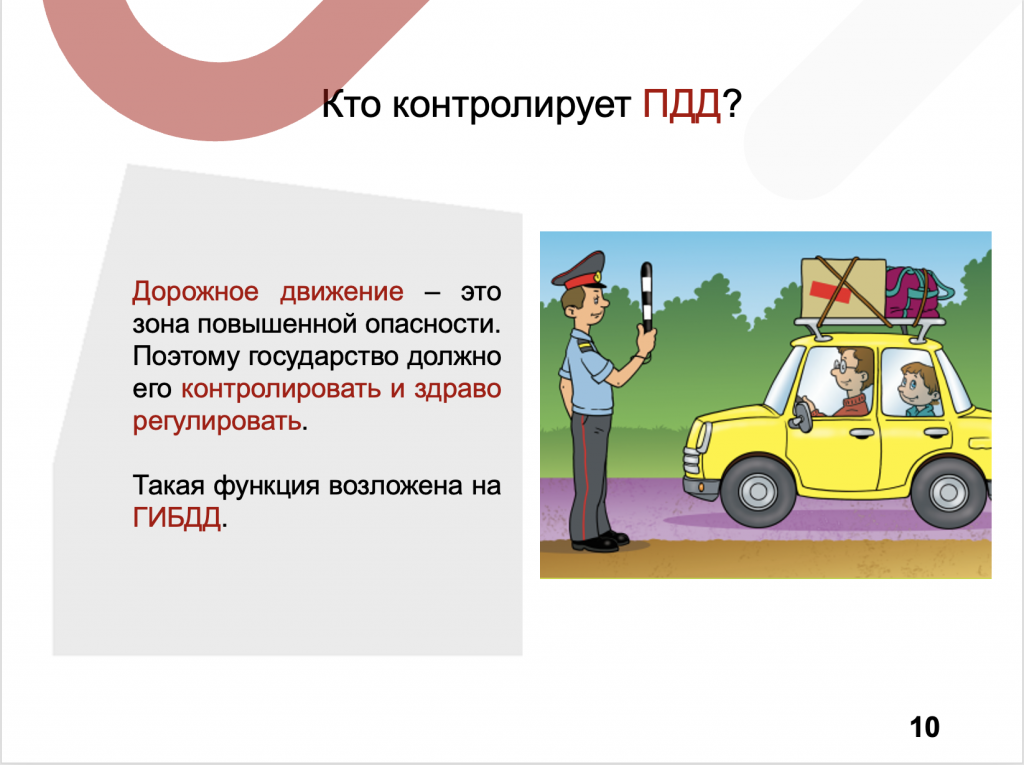 Кто контролирует ПДД?

Дорожное движение – это зона повышенной опасности. Поэтому государство должно его контролировать и здраво регулировать.

Такая функция возложена на ГИБДД.

10